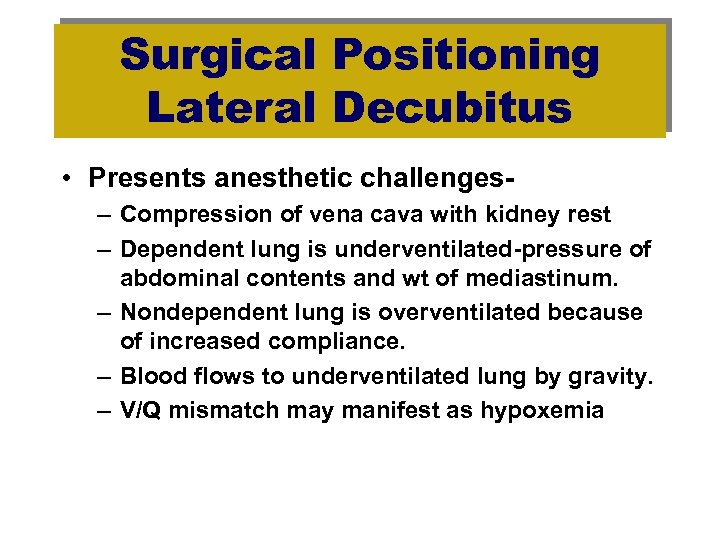 Surgical Positioning
Lateral Decubitus

• Presents anesthetic challenges-
– Compression of vena cava with kidney rest
– Dependent lung is underventilated-pressure of abdominal contents and wt of mediastinum.
– Nondependent lung is overventilated because of increased compliance.
– Blood flows to underventilated lung by gravity.
– V/Q mismatch may manifest as hypoxemia